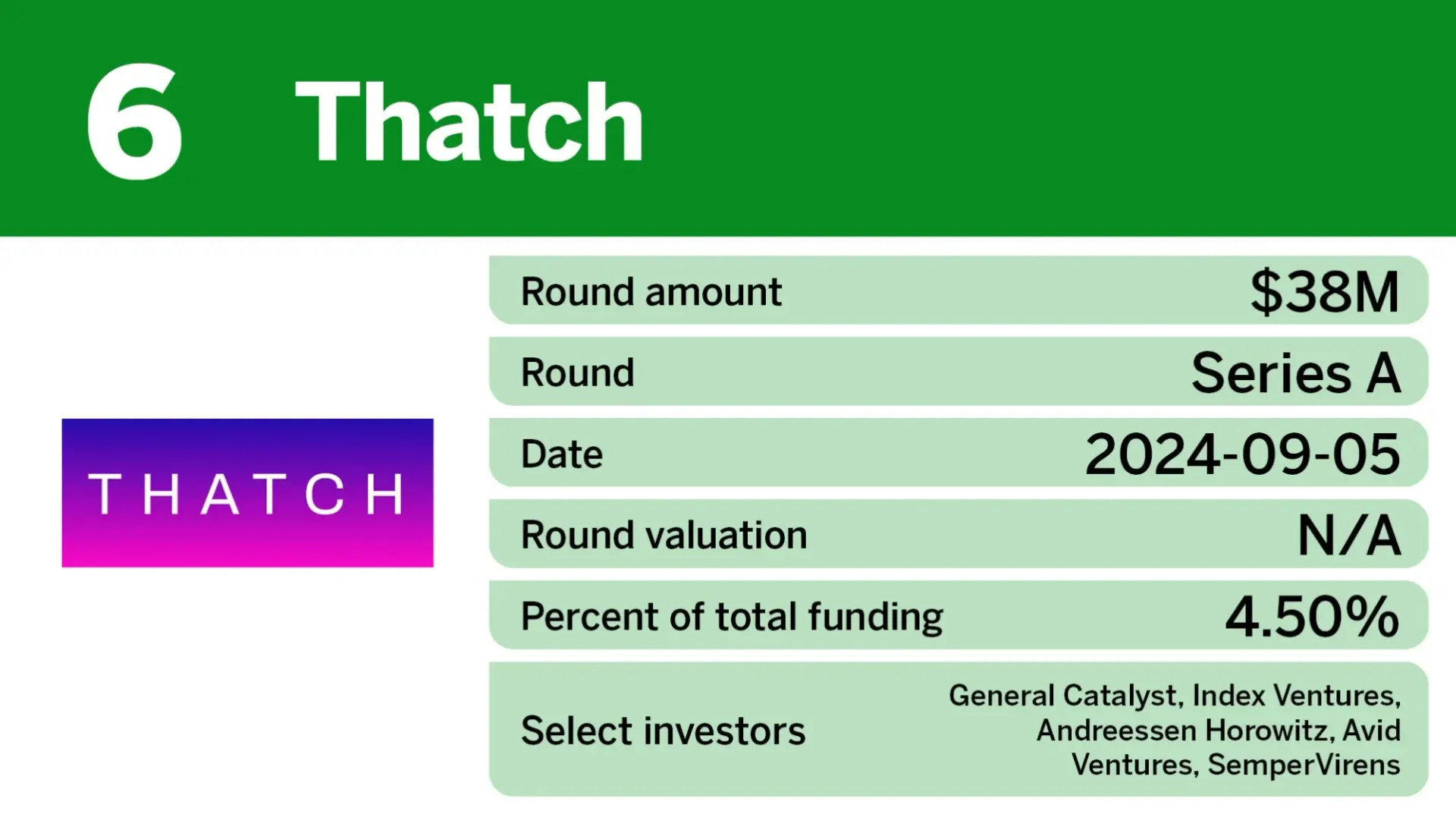 6 Thatch

THATCH

| Round amount | \$38M |
|---|---|
| Round | Series A |
| Date | 2024-09-05 |
| Round valuation | N/A |
| Percent of total funding | 4.50% |
| Select investors | General Catalyst, Index Ventures, Andreessen Horowitz, Avid Ventures, SemperVirens |